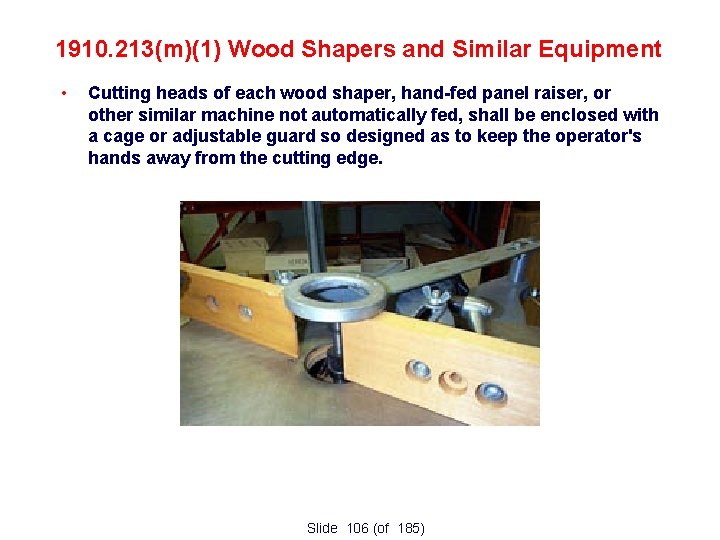 1910.213(m)(1) Wood Shapers and Similar Equipment

• Cutting heads of each wood shaper, hand-fed panel raiser, or other similar machine not automatically fed, shall be enclosed with a cage or adjustable guard so designed as to keep the operator's hands away from the cutting edge.

Slide 106 (of 185)